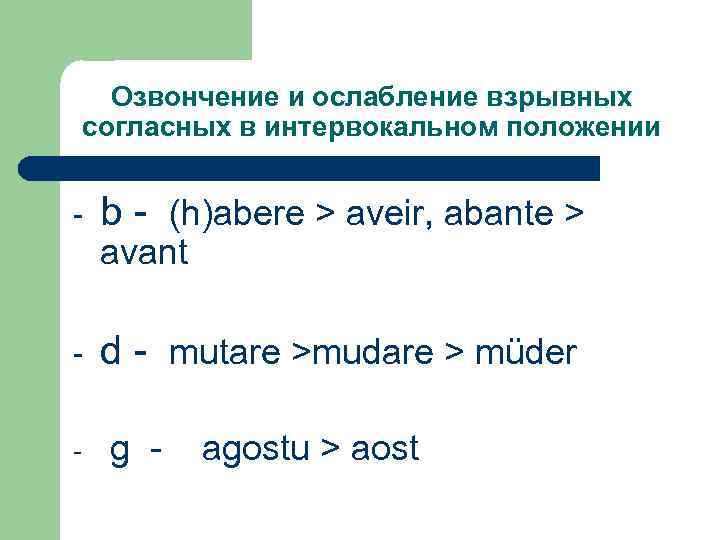 Озвончение и ослабление взрывных согласных в интервокальном положении

- b - (h)abere > aveir, abante > avant

- d - mutare >mudare > müder

- g - agostu > aost